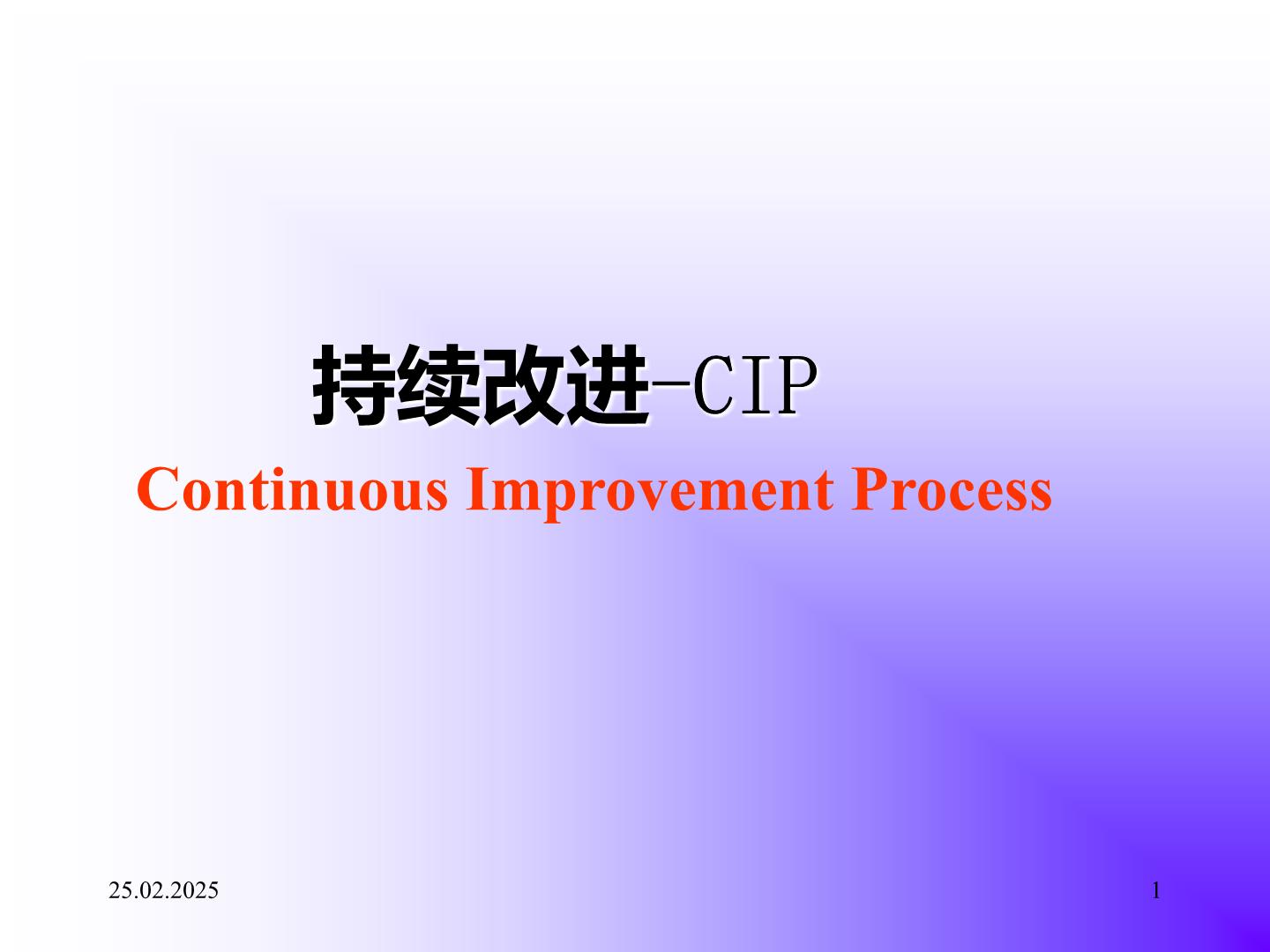 持续改进-CIP

Continuous Improvement Process

25.02.2025

1